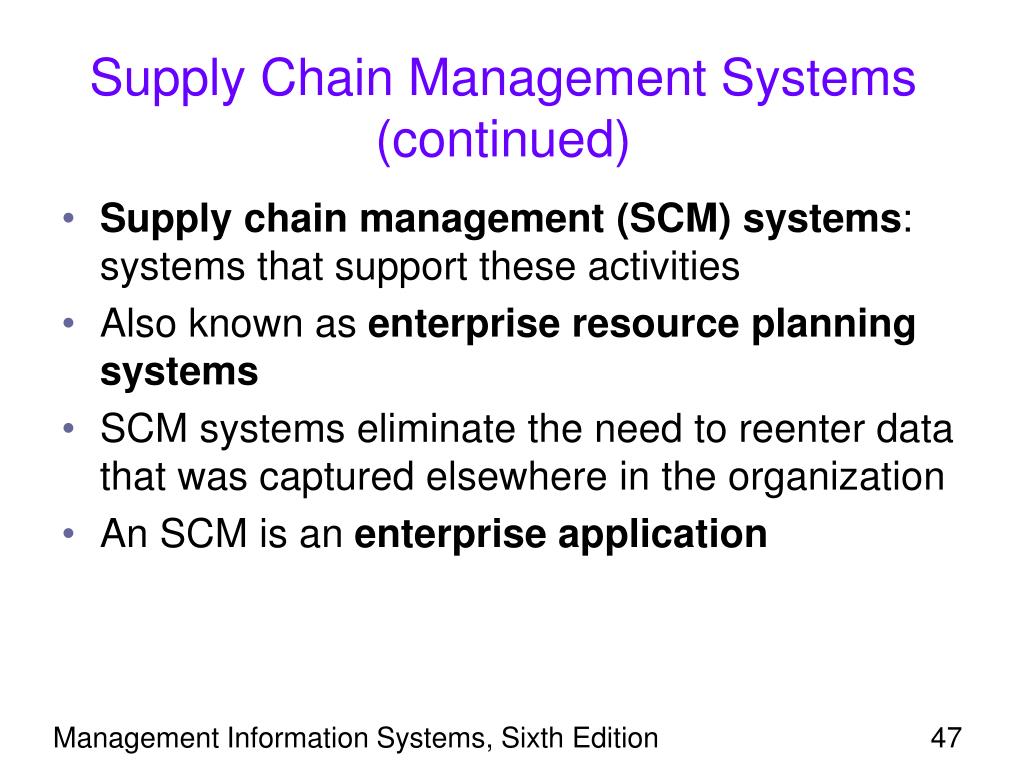 Supply Chain Management Systems (continued)

• Supply chain management (SCM) systems: systems that support these activities
• Also known as enterprise resource planning systems
• SCM systems eliminate the need to reenter data that was captured elsewhere in the organization
• An SCM is an enterprise application

Management Information Systems, Sixth Edition

47